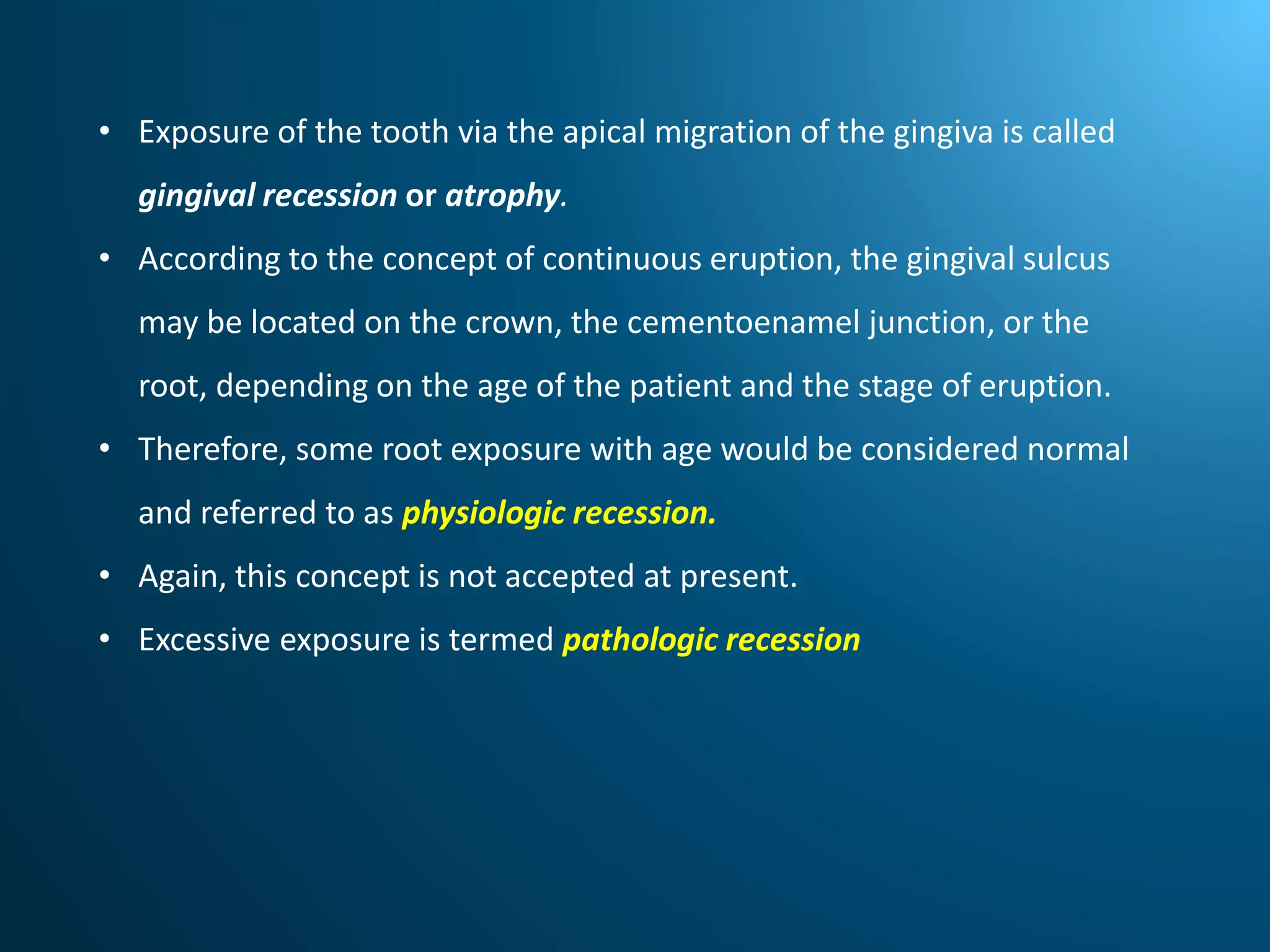 • Exposure of the tooth via the apical migration of the gingiva is called gingival recession or atrophy.

• According to the concept of continuous eruption, the gingival sulcus may be located on the crown, the cementoenamel junction, or the root, depending on the age of the patient and the stage of eruption.

• Therefore, some root exposure with age would be considered normal and referred to as physiologic recession.

• Again, this concept is not accepted at present.

• Excessive exposure is termed pathologic recession